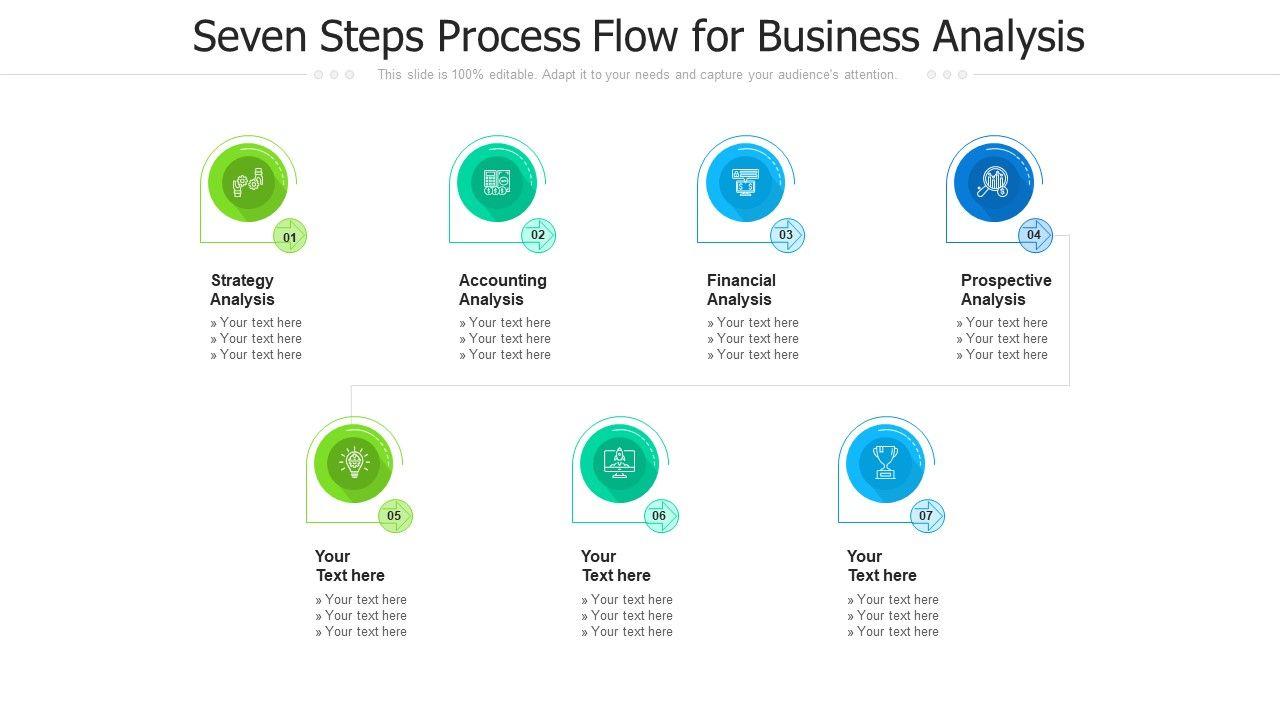 Seven Steps Process Flow for Business Analysis

This slide is 100% editable. Adapt it to your needs and capture your audience's attention.

01

Strategy Analysis

» Your text here
» Your text here
» Your text here

02

Accounting Analysis

» Your text here
» Your text here
» Your text here

03

Financial Analysis

» Your text here
» Your text here
» Your text here

04

Prospective Analysis

» Your text here
» Your text here
» Your text here

05

Your Text here

» Your text here
» Your text here
» Your text here

06

Your Text here

» Your text here
» Your text here
» Your text here

07

Your Text here

» Your text here
» Your text here
» Your text here